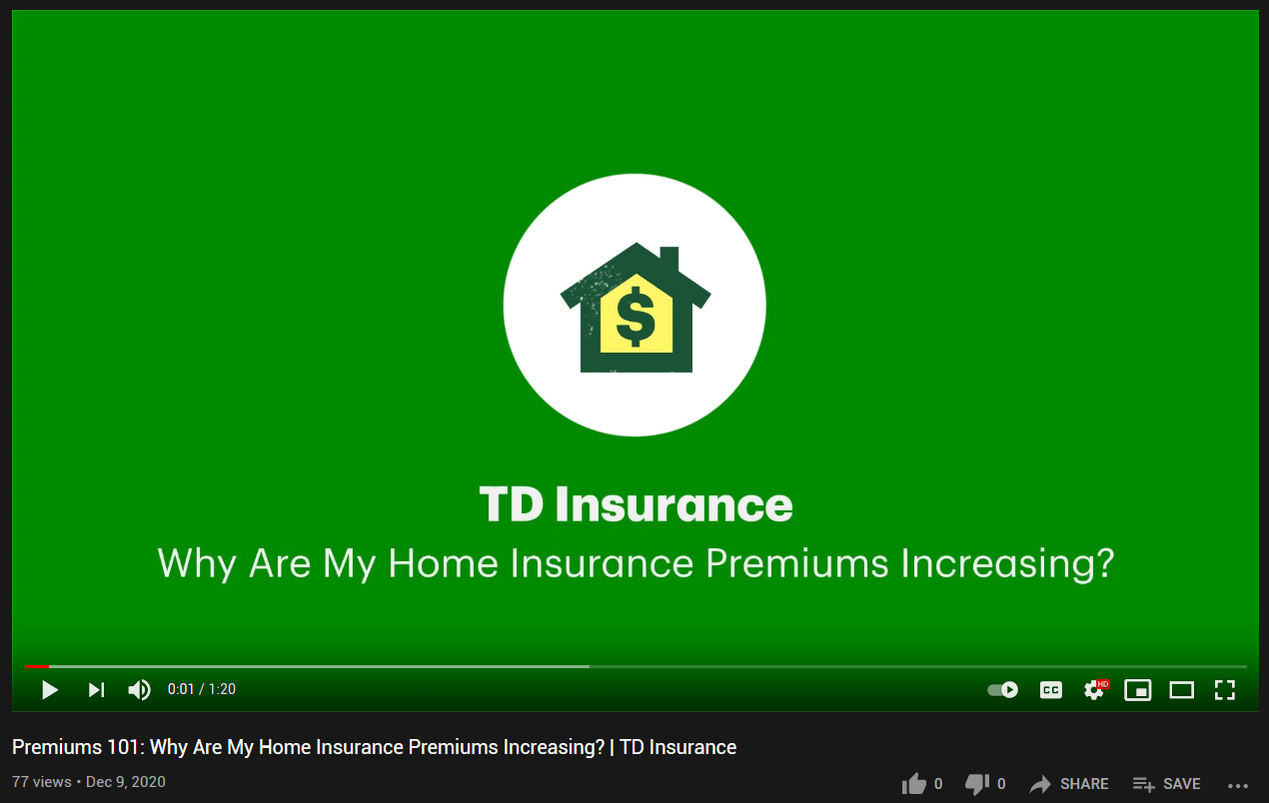 $

TD Insurance

Why Are My Home Insurance Premiums Increasing?

0:01 / 1:20

CC

HD

Premiums 101: Why Are My Home Insurance Premiums Increasing? | TD Insurance

77 views • Dec 9, 2020

0

0

SHARE

SAVE